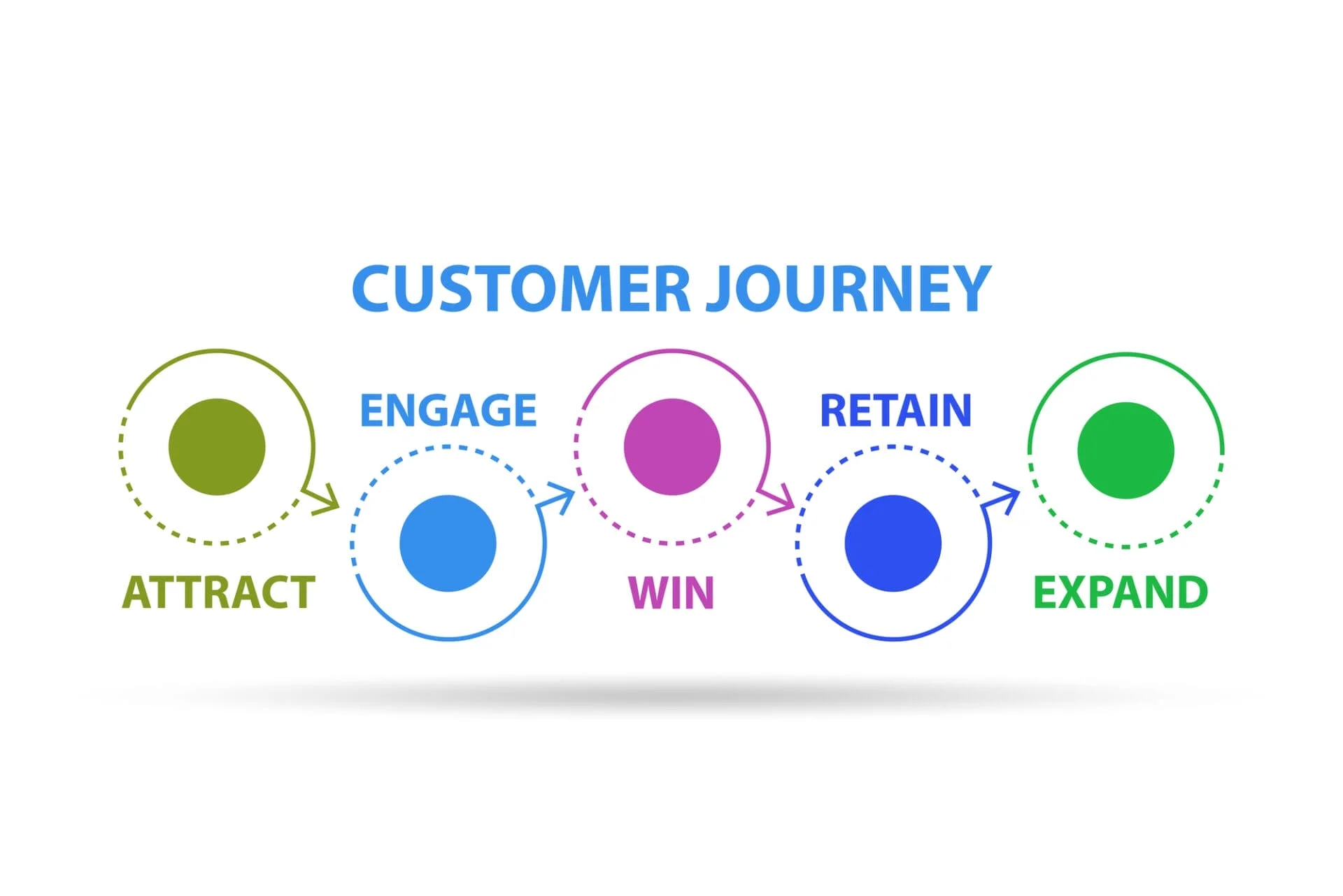 CUSTOMER JOURNEY

ATTRACT

ENGAGE

WIN

RETAIN

EXPAND